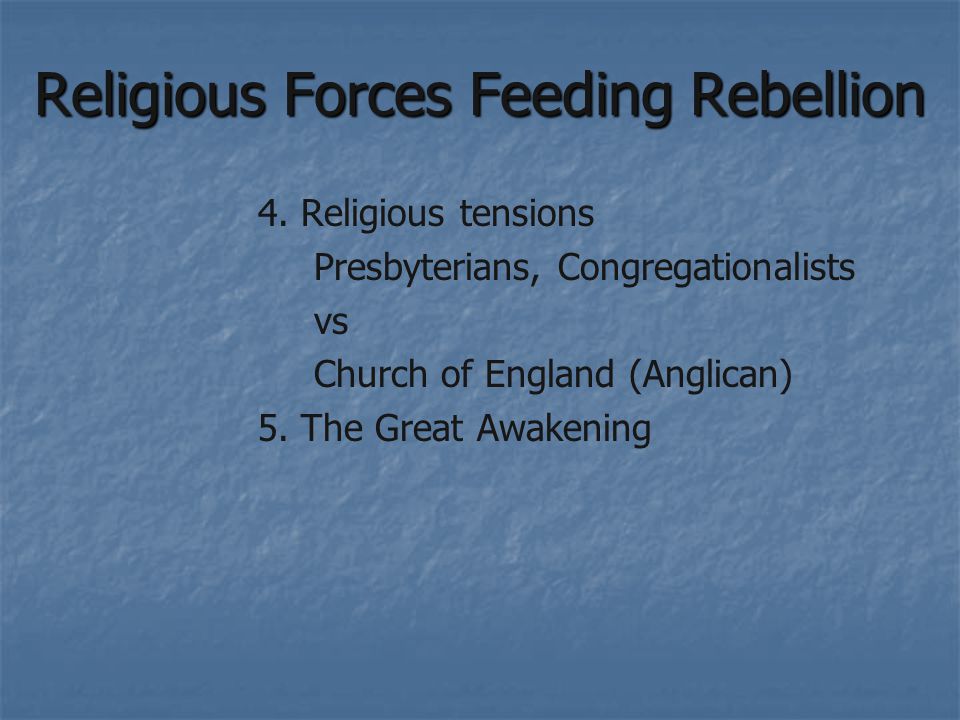 Religious Forces Feeding Rebellion

4. Religious tensions

Presbyterians, Congregationalists

vs

Church of England (Anglican)

5. The Great Awakening